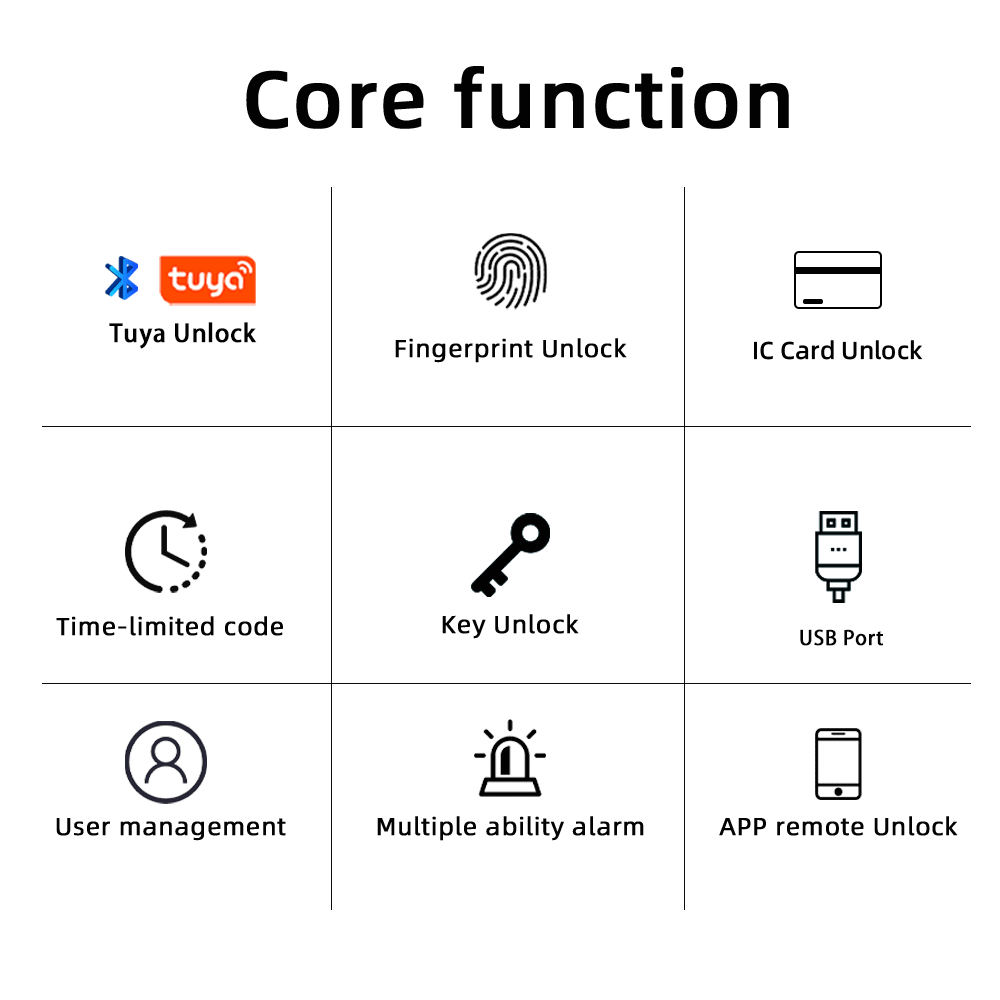 Core function

tuya
Tuya Unlock

Fingerprint Unlock

IC Card Unlock

Time-limited code

Key Unlock

USB Port

User management

Multiple ability alarm

APP remote Unlock